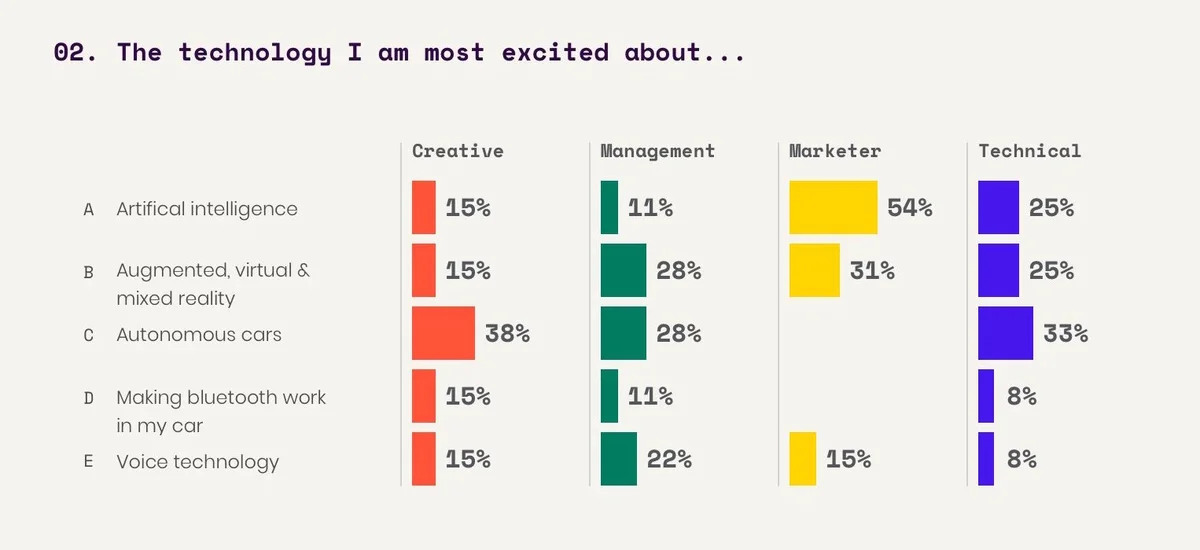 02. The technology I am most excited about...

| | | Creative | Management | Marketer | Technical |
|---|---|---|---|---|---|
| A | Artifical intelligence | 15% | 11% | 54% | 25% |
| B | Augmented, virtual & mixed reality | 15% | 28% | 31% | 25% |
| C | Autonomous cars | 38% | 28% | | 33% |
| D | Making bluetooth work in my car | 15% | 11% | | 8% |
| E | Voice technology | 15% | 22% | 15% | 8% |